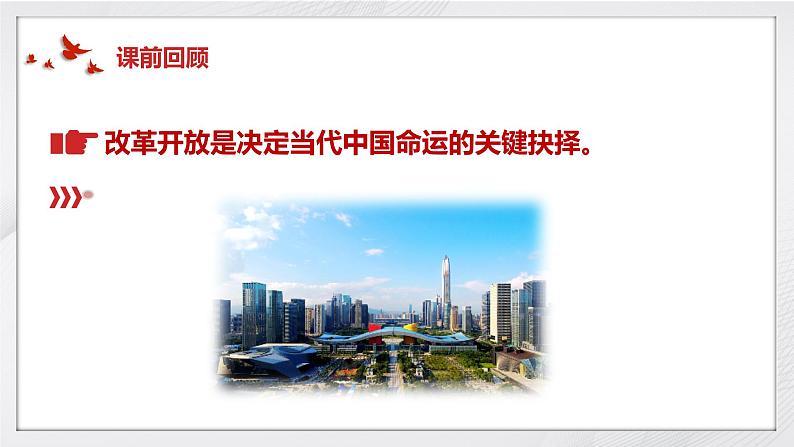 课前回顾

改革开放是决定当代中国命运的关键抉择。